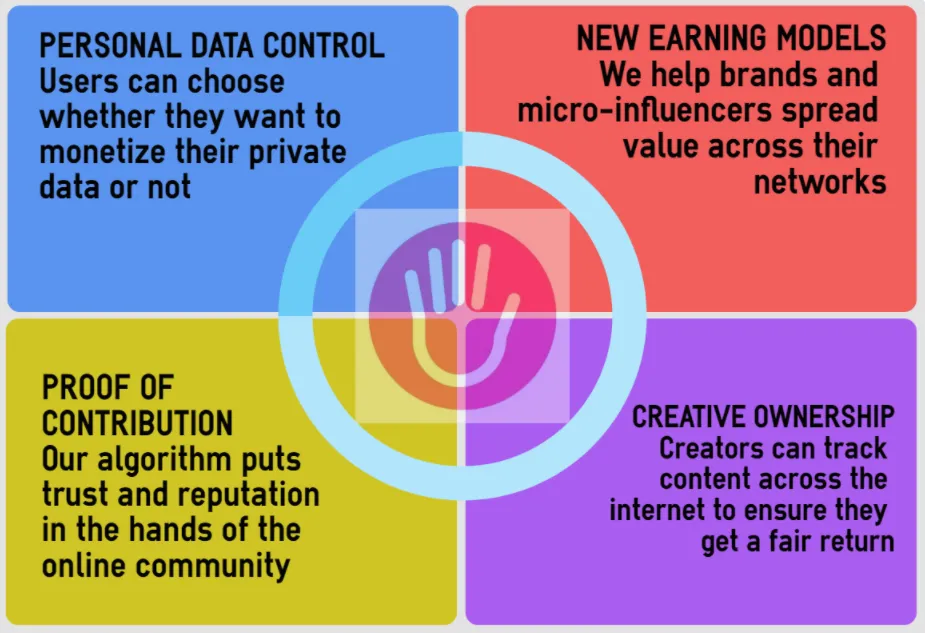 PERSONAL DATA CONTROL
Users can choose whether they want to monetize their private data or not

NEW EARNING MODELS
We help brands and micro-influencers spread value across their networks

PROOF OF CONTRIBUTION
Our algorithm puts trust and reputation in the hands of the online community

CREATIVE OWNERSHIP
Creators can track content across the internet to ensure they get a fair return